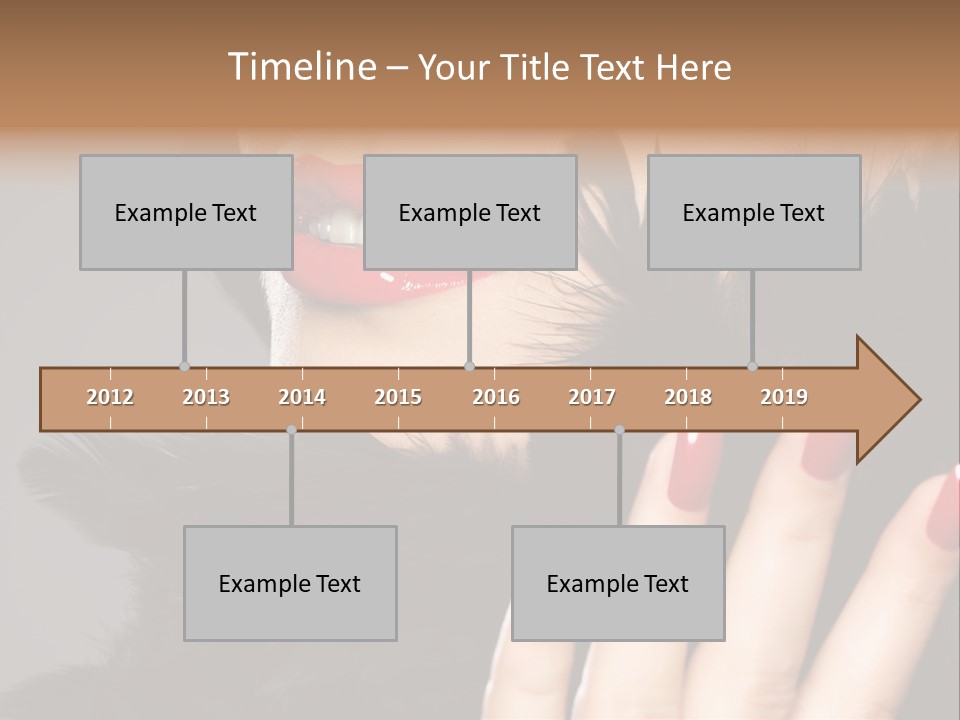 Timeline – Your Title Text Here

Example Text

Example Text

Example Text

2012 2013 2014 2015 2016 2017 2018 2019

Example Text

Example Text